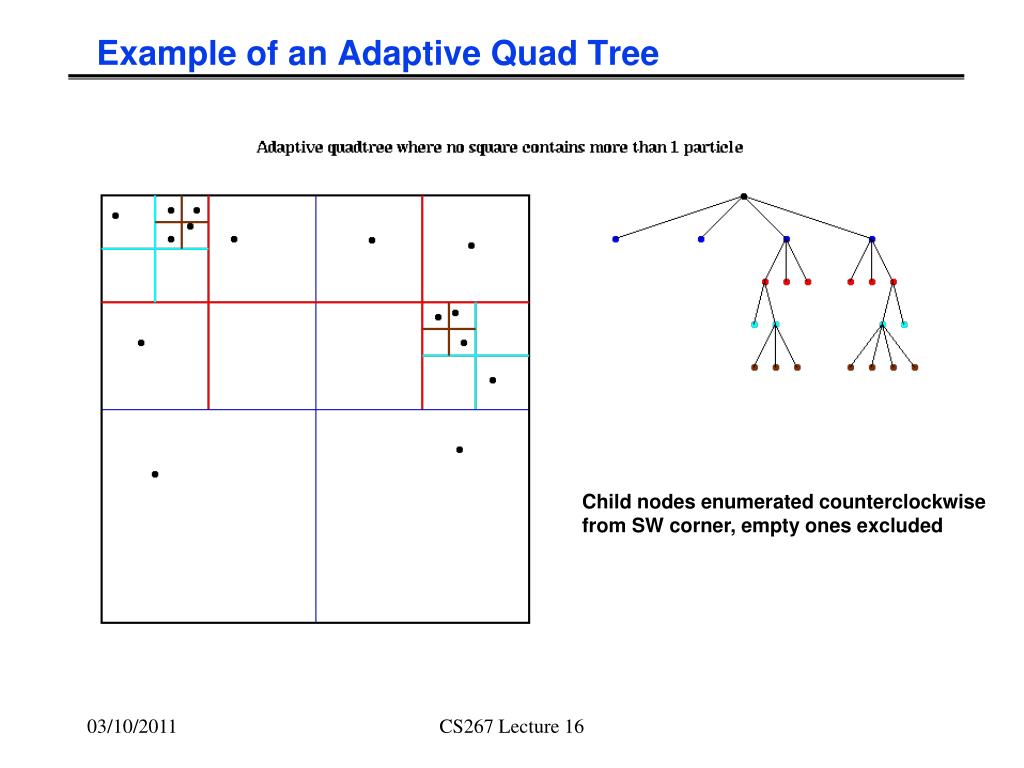 Example of an Adaptive Quad Tree

Adaptive quadtree where no square contains more than 1 particle

Child nodes enumerated counterclockwise from SW corner, empty ones excluded

03/10/2011

CS267 Lecture 16